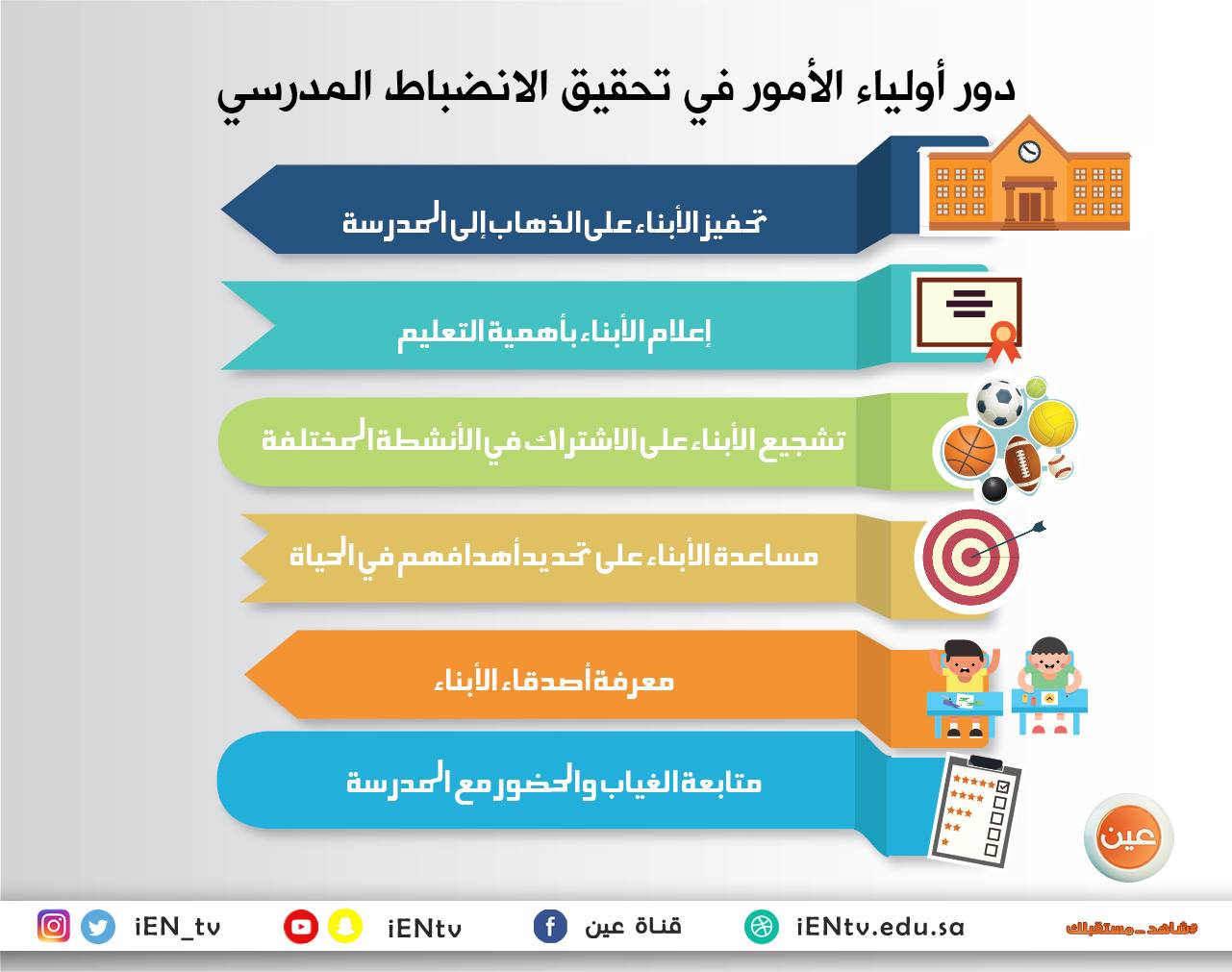 دور أولياء الأمور في تحقيق الانضباط المدرسي

تحفيز الأبناء على الذهاب إلى المدرسة

إعلام الأبناء بأهمية التعليم

تشجيع الأبناء على الاشتراك في الأنشطة المختلفة

مساعدة الأبناء على تحديد أهدافهم في الحياة

معرفة أصدقاء الأبناء

متابعة الغياب والحضور مع المدرسة

عين

iEN_tv iENtv قناة عين iENtv.edu.sa #شاهد_مستقبلك